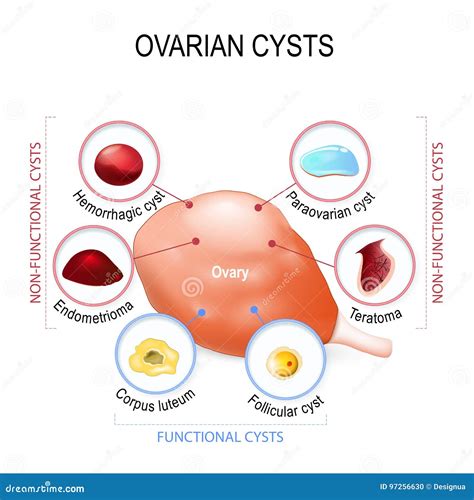 OVARIAN CYSTS

NON-FUNCTIONAL CYSTS

Hemorrhagic cyst

Endometrioma

Ovary

Paraovarian cyst

Teratoma

NON-FUNCTIONAL CYSTS

Corpus luteum

Follicular cyst

FUNCTIONAL CYSTS

dreamstime.com

ID 97256630 © Designua